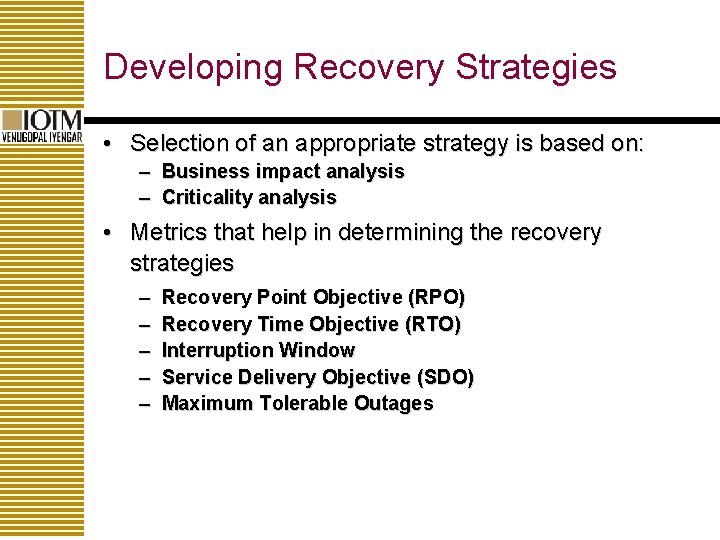 Developing Recovery Strategies

IOTM
VENUGOPAL IYENGAR

• Selection of an appropriate strategy is based on:
– Business impact analysis
– Criticality analysis

• Metrics that help in determining the recovery strategies
– Recovery Point Objective (RPO)
– Recovery Time Objective (RTO)
– Interruption Window
– Service Delivery Objective (SDO)
– Maximum Tolerable Outages